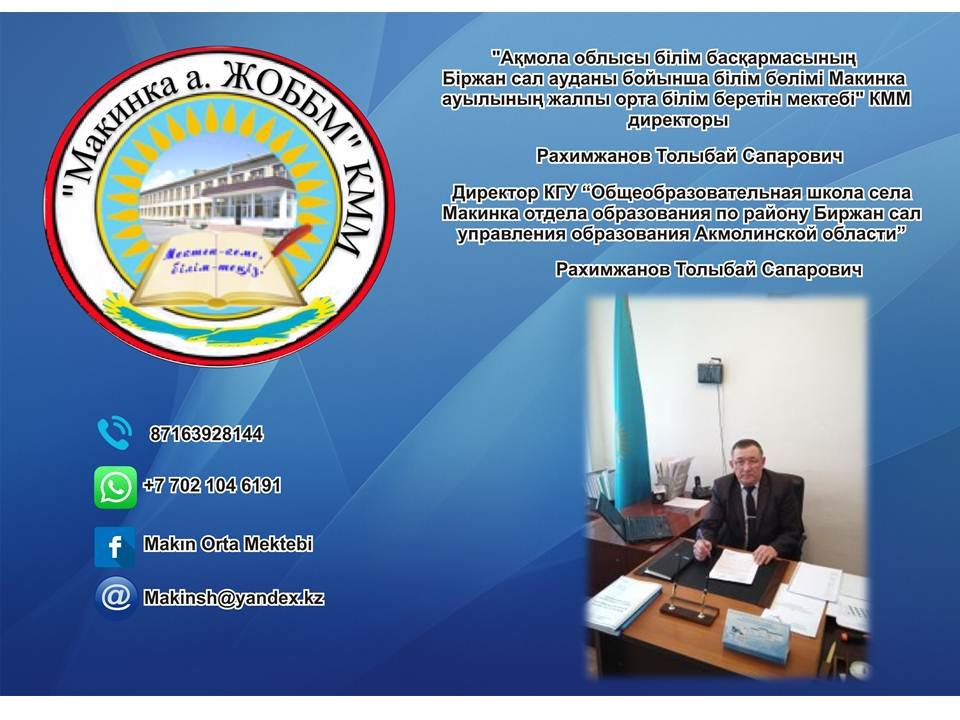 "Макинка а. ЖОББМ" КММ

Мектеп-кеме, білім-теңіз.

"Ақмола облысы білім басқармасының Біржан сал ауданы бойынша білім бөлімі Макинка ауылының жалпы орта білім беретін мектебі" КММ директоры

Рахимжанов Толыбай Сапарович

Директор КГУ "Общеобразовательная школа села Макинка отдела образования по району Биржан сал управления образования Акмолинской области"

Рахимжанов Толыбай Сапарович

87163928144

+7 702 104 6191

Makın Orta Mektebi

Makinsh@yandex.kz